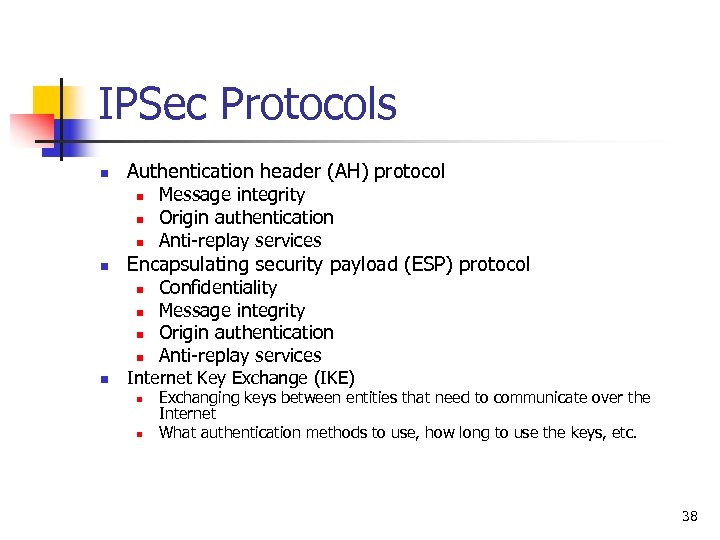 IPSec Protocols

- Authentication header (AH) protocol
  - Message integrity
  - Origin authentication
  - Anti-replay services
- Encapsulating security payload (ESP) protocol
  - Confidentiality
  - Message integrity
  - Origin authentication
  - Anti-replay services
- Internet Key Exchange (IKE)
  - Exchanging keys between entities that need to communicate over the Internet
  - What authentication methods to use, how long to use the keys, etc.

38